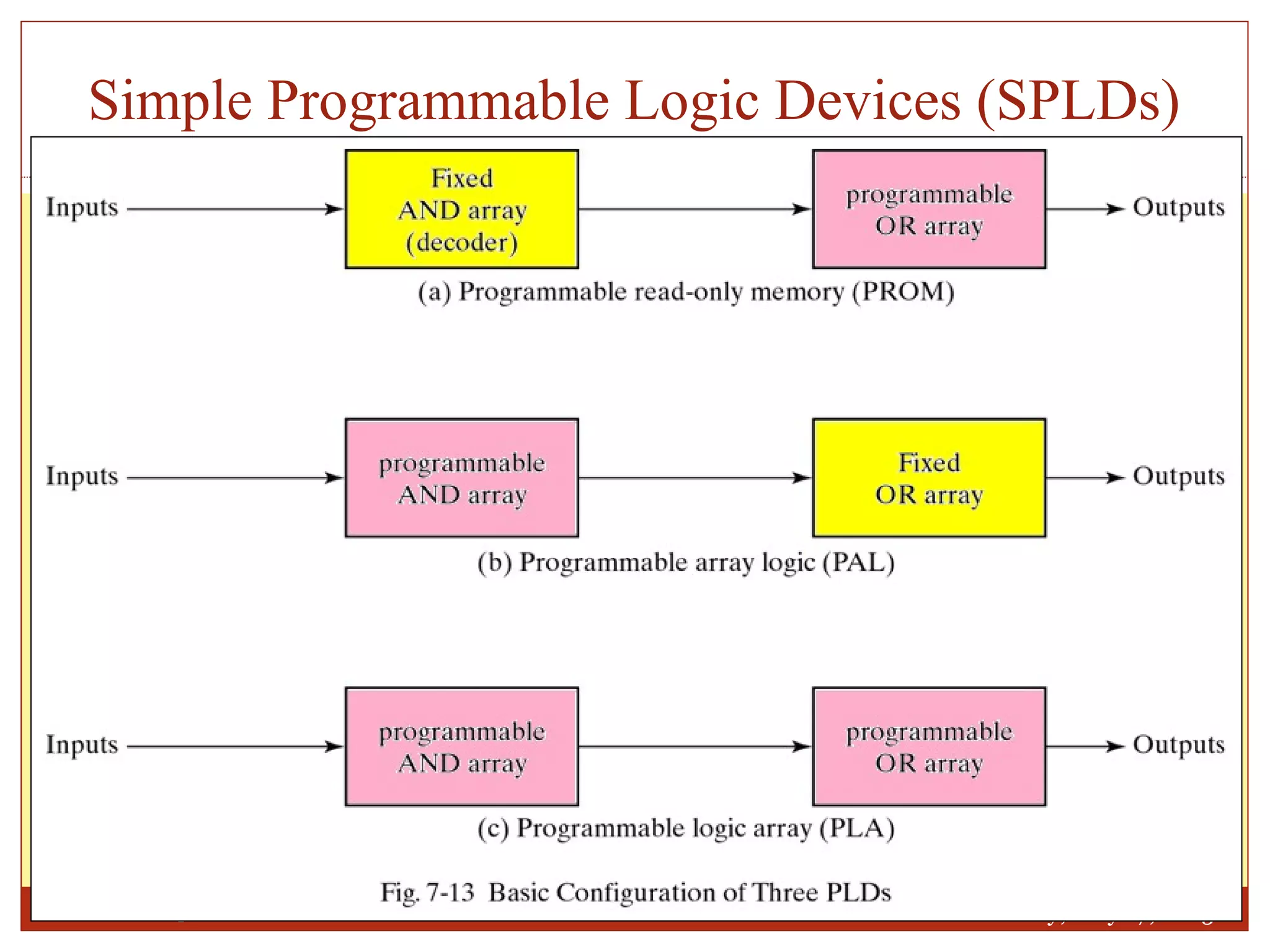 Simple Programmable Logic Devices (SPLDs)

Inputs

Fixed AND array (decoder)

programmable OR array

Outputs

(a) Programmable read-only memory (PROM)

Inputs

programmable AND array

Fixed OR array

Outputs

(b) Programmable array logic (PAL)

Inputs

programmable AND array

programmable OR array

Outputs

(c) Programmable logic array (PLA)

Fig. 7-13 Basic Configuration of Three PLDs